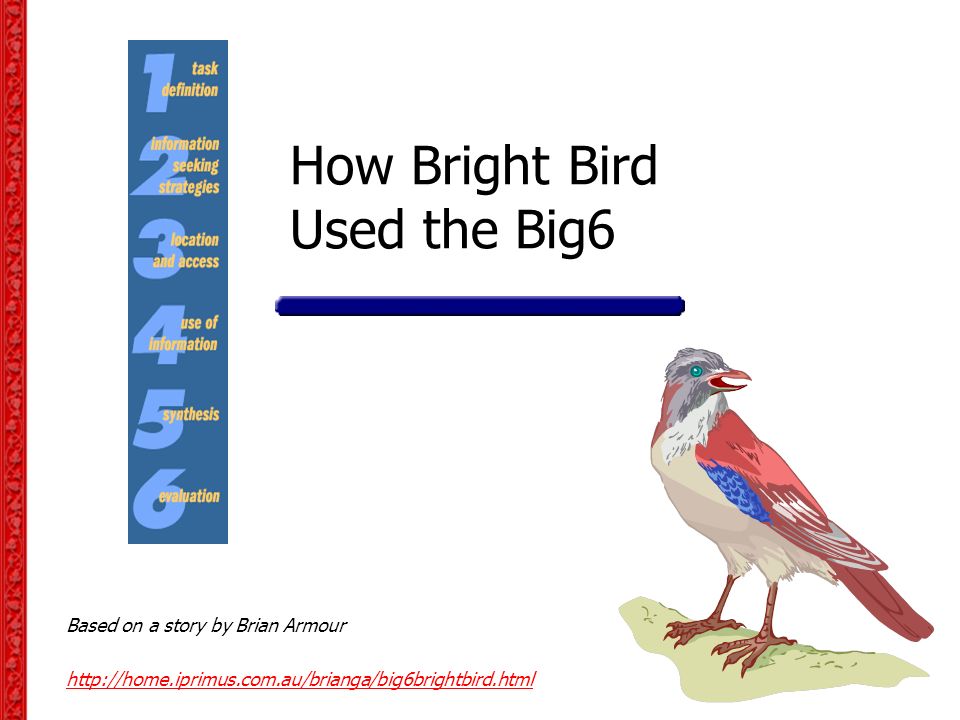 1 task definition
2 information seeking strategies
3 location and access
4 use of information
5 synthesis
6 evaluation

How Bright Bird Used the Big6

Based on a story by Brian Armour

http://home.iprimus.com.au/brianga/big6brightbird.html